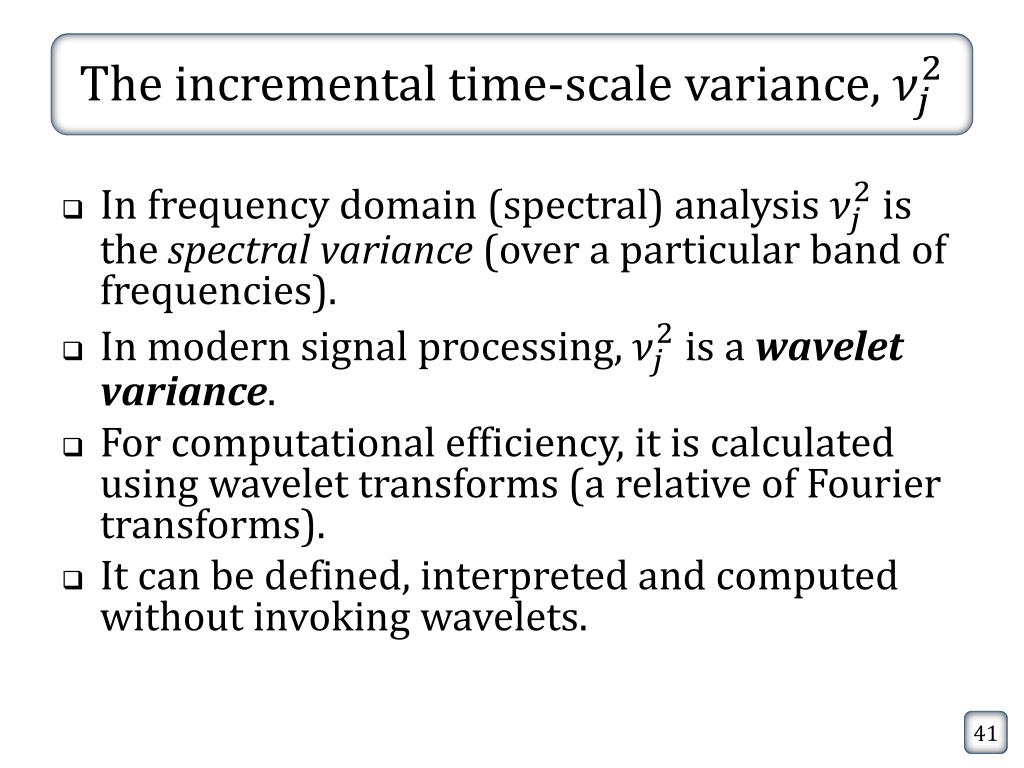 The incremental time-scale variance, $\nu_j^2$

❑ In frequency domain (spectral) analysis $\nu_j^2$ is the spectral variance (over a particular band of frequencies).

❑ In modern signal processing, $\nu_j^2$ is a wavelet variance.

❑ For computational efficiency, it is calculated using wavelet transforms (a relative of Fourier transforms).

❑ It can be defined, interpreted and computed without invoking wavelets.

41